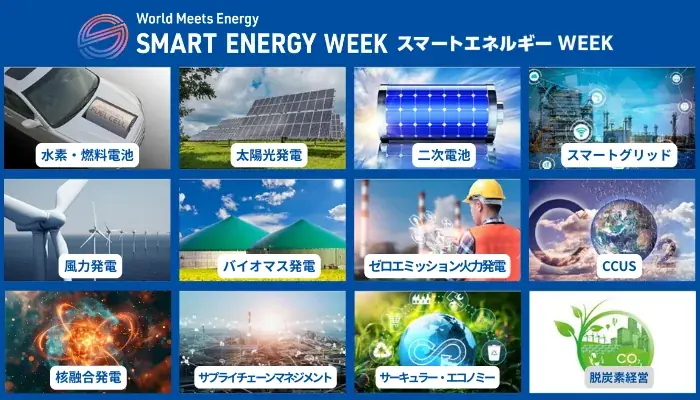 World Meets Energy
SMART ENERGY WEEK スマートエネルギー WEEK

FUEL CELL
水素・燃料電池
太陽光発電
二次電池
スマートグリッド
風力発電
バイオマス発電
ゼロエミッション火力発電
CCUS
核融合発電
サプライチェーンマネジメント
サーキュラー・エコノミー
$CO_2$
脱炭素経営